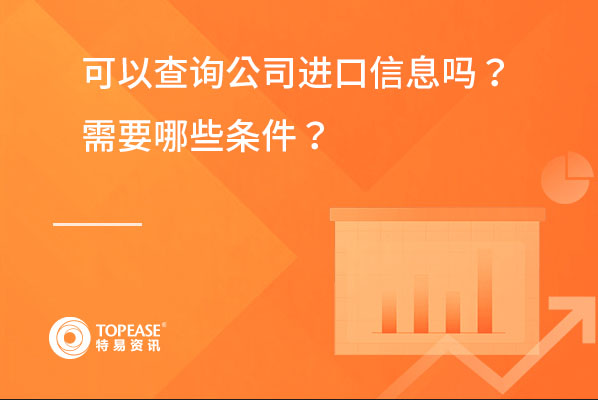 可以查询公司进口信息吗？
需要哪些条件？

TOPEASE®
特易资讯